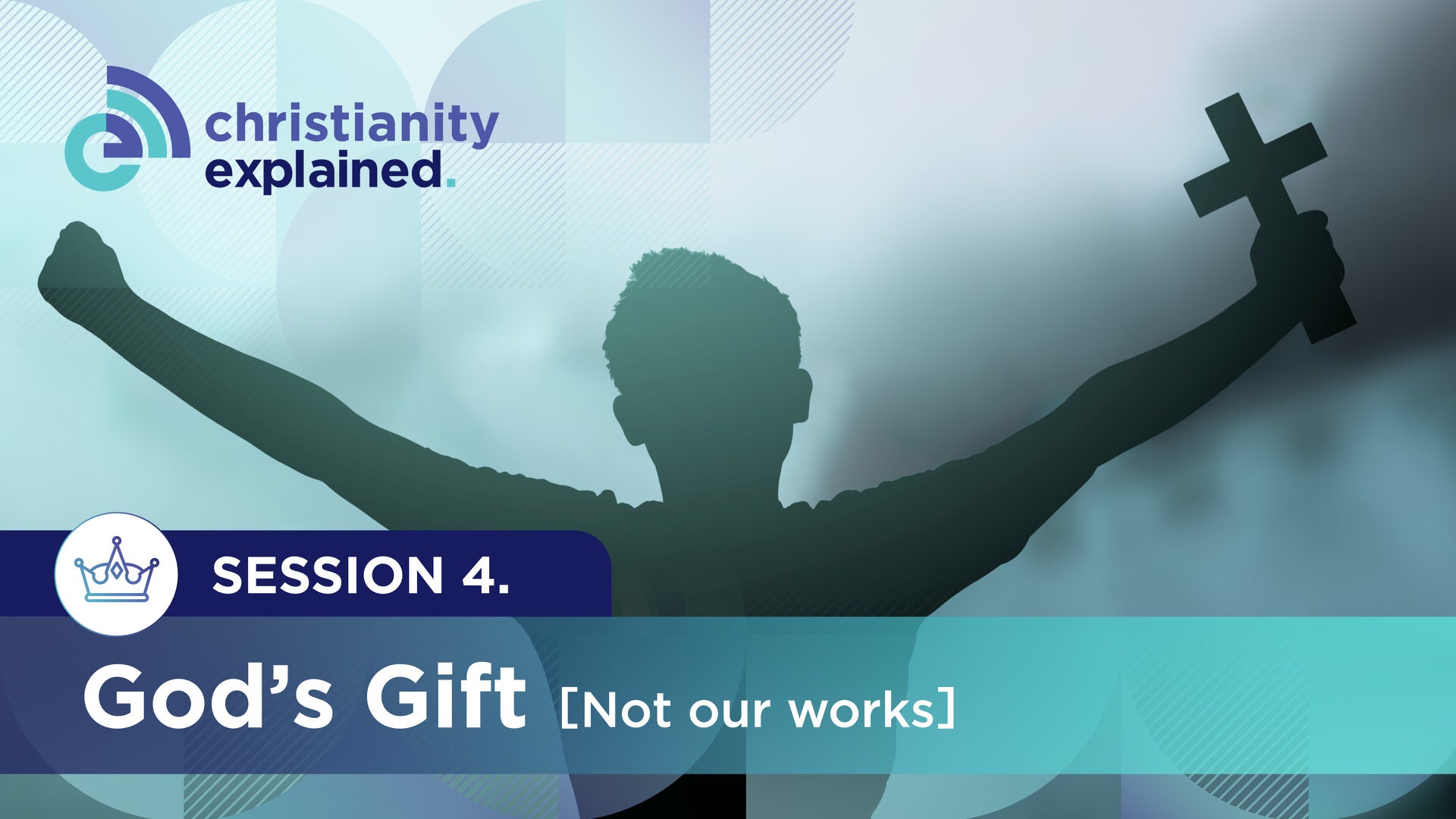 christianity explained.

SESSION 4.

God's Gift [Not our works]